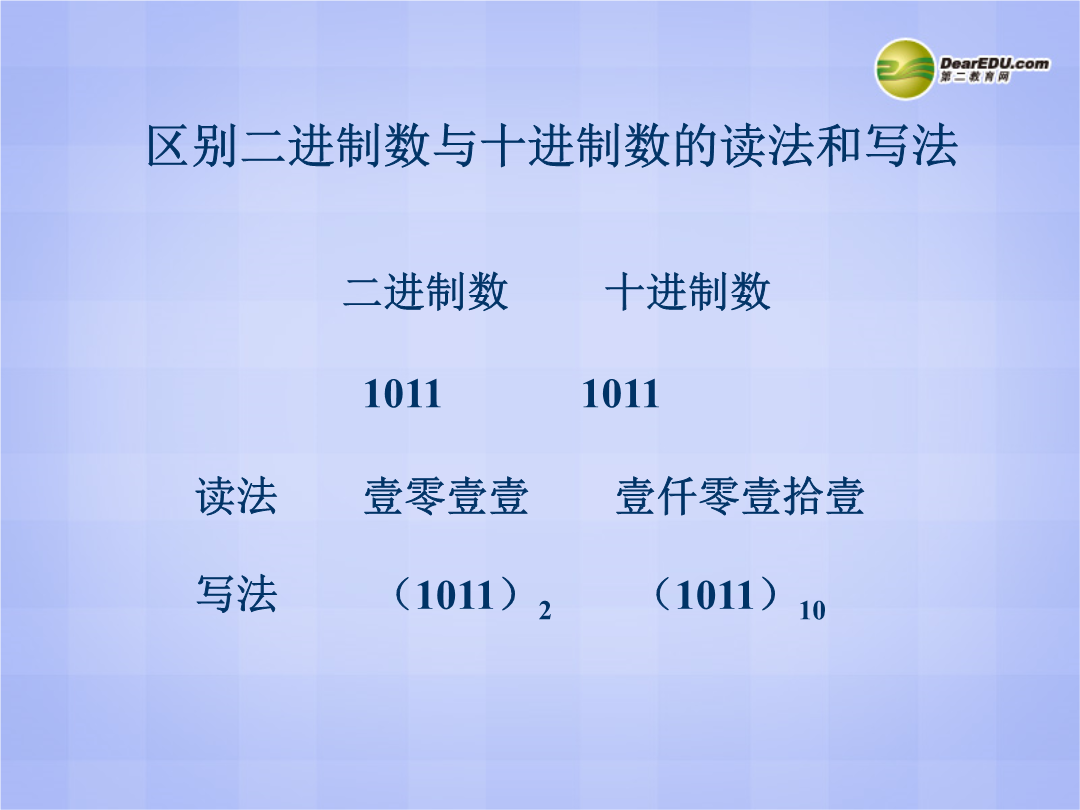 DearEDU.com
第二教育网

区别二进制数与十进制数的读法和写法

|  | 二进制数 | 十进制数 |
|---|---|---|
|  | 1011 | 1011 |
| 读法 | 壹零壹壹 | 壹仟零壹拾壹 |
| 写法 | $(1011)_2$ | $(1011)_{10}$ |